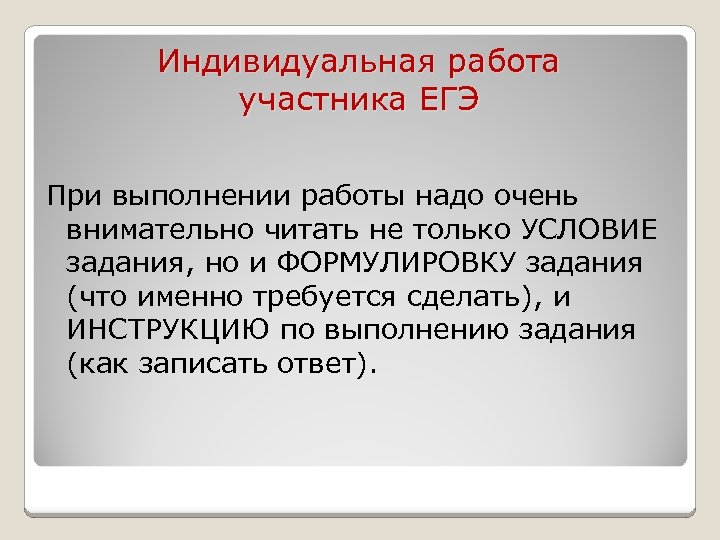 Индивидуальная работа участника ЕГЭ

При выполнении работы надо очень внимательно читать не только УСЛОВИЕ задания, но и ФОРМУЛИРОВКУ задания (что именно требуется сделать), и ИНСТРУКЦИЮ по выполнению задания (как записать ответ).